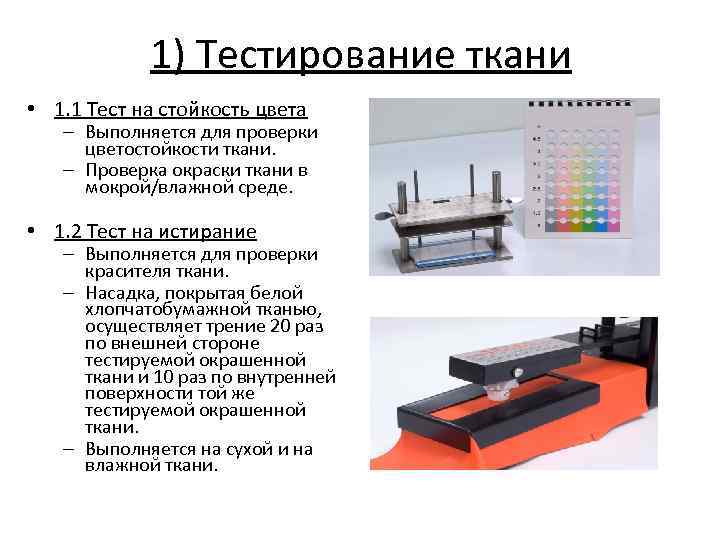 1) Тестирование ткани

• 1.1 Тест на стойкость цвета
– Выполняется для проверки цветостойкости ткани.
– Проверка окраски ткани в мокрой/влажной среде.

• 1.2 Тест на истирание
– Выполняется для проверки красителя ткани.
– Насадка, покрытая белой хлопчатобумажной тканью, осуществляет трение 20 раз по внешней стороне тестируемой окрашенной ткани и 10 раз по внутренней поверхности той же тестируемой окрашенной ткани.
– Выполняется на сухой и на влажной ткани.